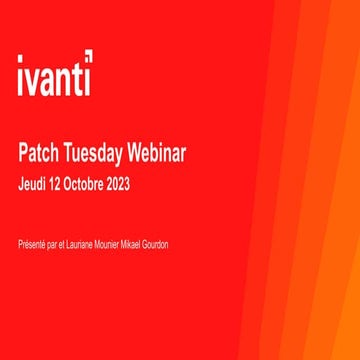 ivanti

Patch Tuesday Webinar
Jeudi 12 Octobre 2023

Présenté par et Lauriane Mounier Mikael Gourdon